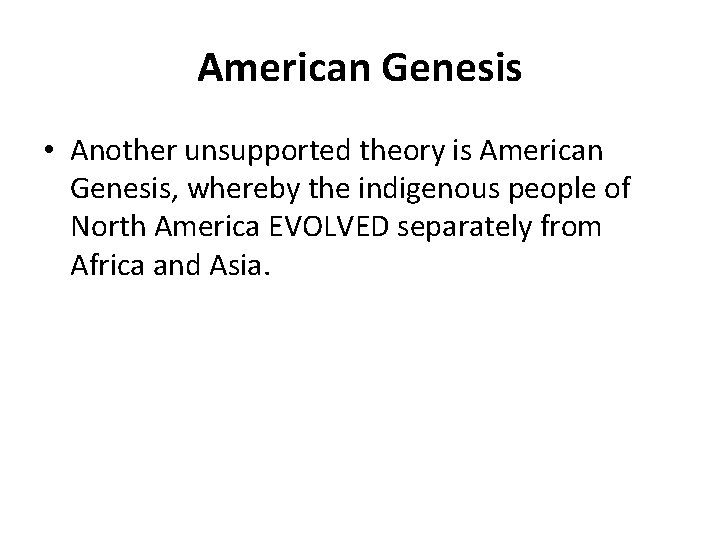 American Genesis

• Another unsupported theory is American Genesis, whereby the indigenous people of North America EVOLVED separately from Africa and Asia.